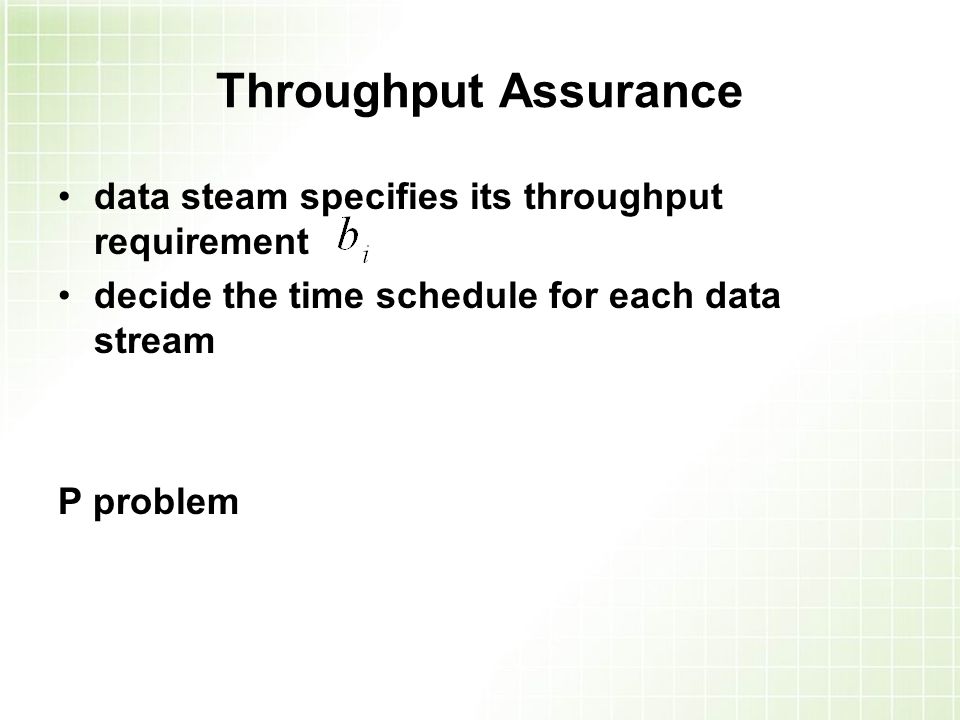 Throughput Assurance

• data steam specifies its throughput requirement $b_i$
• decide the time schedule for each data stream

P problem